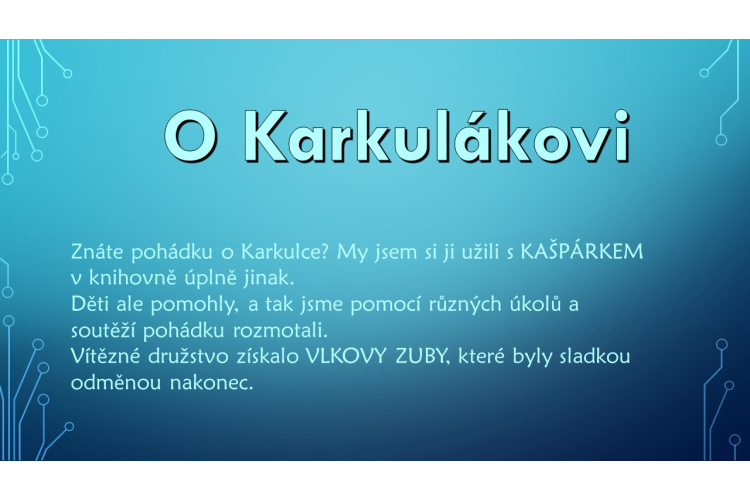 O Karkulákovi

Znáte pohádku o Karkulce? My jsem si ji užili s KAŠPÁRKEM v knihovně úplně jinak.
Děti ale pomohly, a tak jsme pomocí různých úkolů a soutěží pohádku rozmotali.
Vítězné družstvo získalo VLKOVY ZUBY, které byly sladkou odměnou nakonec.